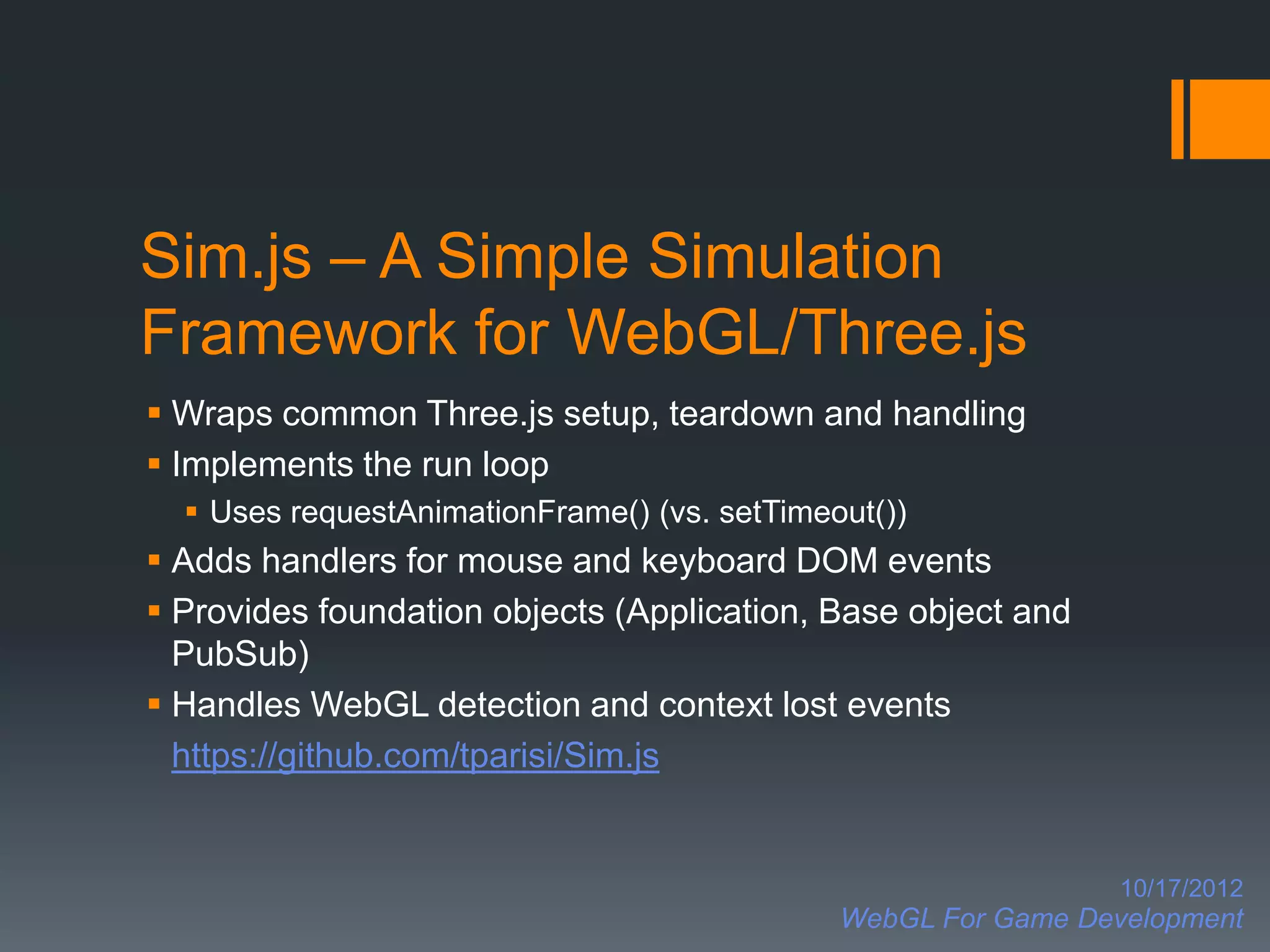 Sim.js – A Simple Simulation Framework for WebGL/Three.js

▪ Wraps common Three.js setup, teardown and handling
▪ Implements the run loop
  ▪ Uses requestAnimationFrame() (vs. setTimeout())
▪ Adds handlers for mouse and keyboard DOM events
▪ Provides foundation objects (Application, Base object and PubSub)
▪ Handles WebGL detection and context lost events

https://github.com/tparisi/Sim.js

10/17/2012
WebGL For Game Development